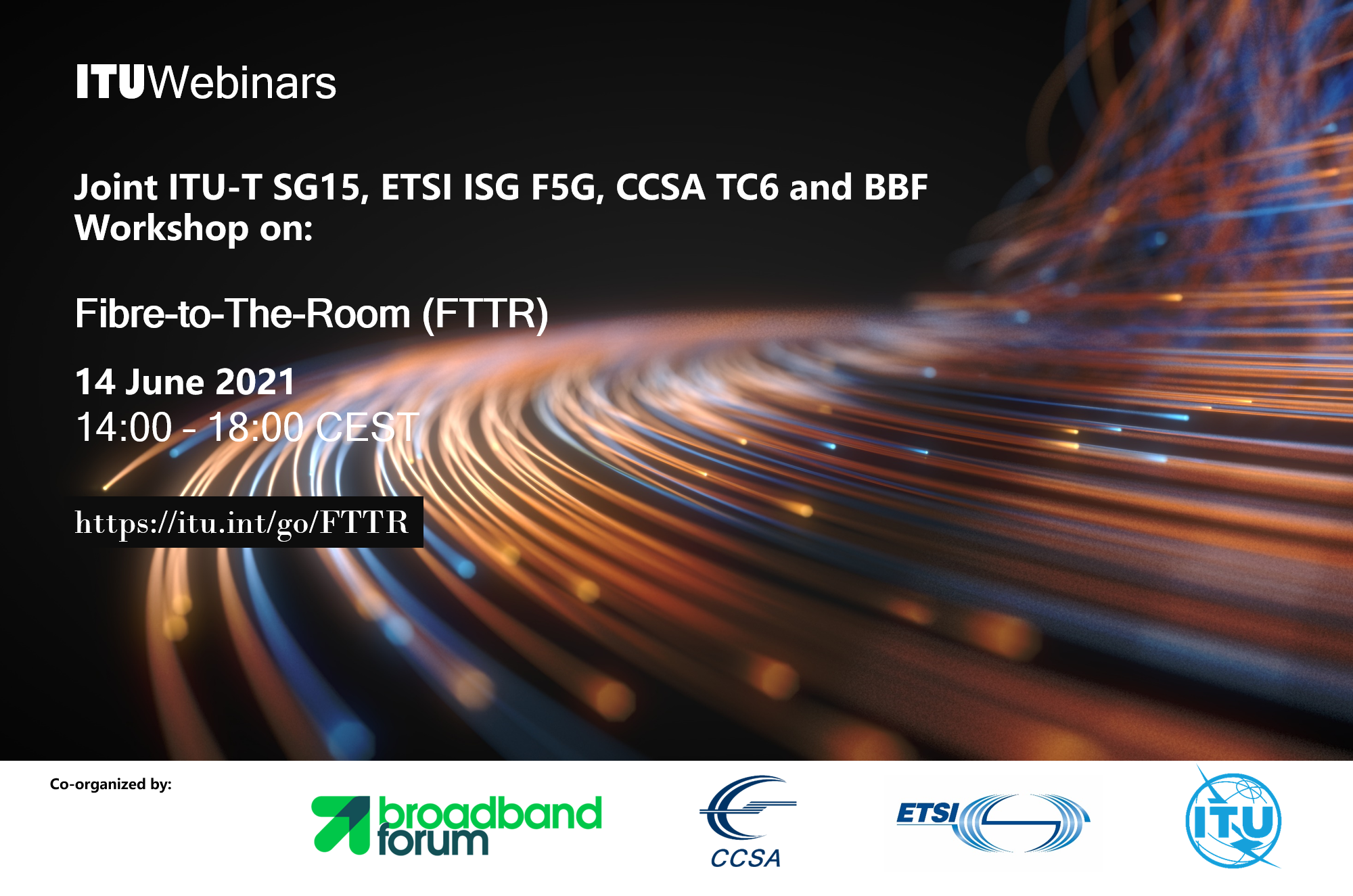 ITUWebinars

Joint ITU-T SG15, ETSI ISG F5G, CCSA TC6 and BBF Workshop on:

Fibre-to-The-Room (FTTR)

14 June 2021
14:00 - 18:00 CEST

https://itu.int/go/FTTR

Co-organized by:

broadband forum

CCSA

ETSI

ITU